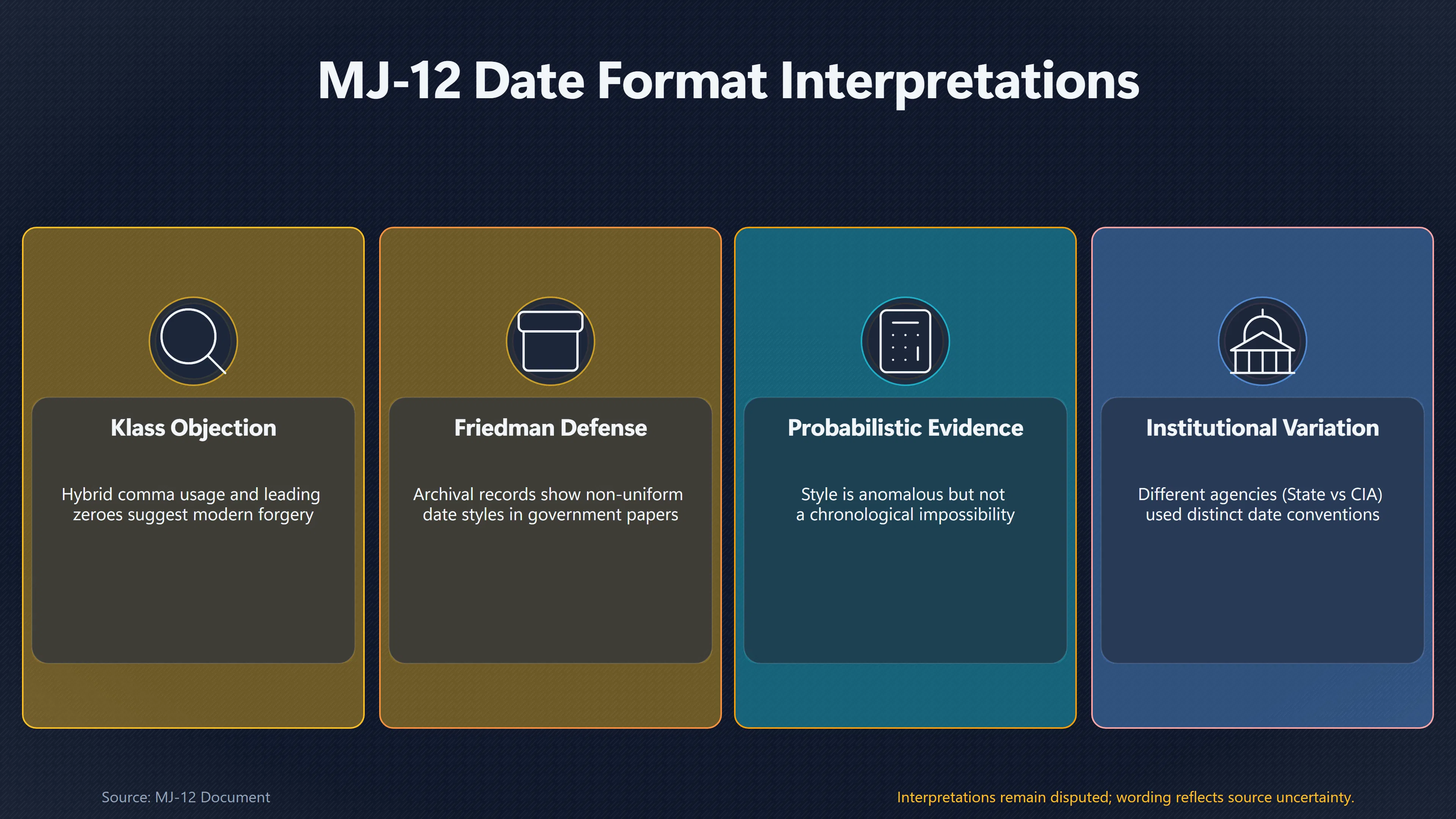 MJ-12 Date Format Interpretations

Klass Objection

Hybrid comma usage and leading zeroes suggest modern forgery

Friedman Defense

Archival records show non-uniform date styles in government papers

Probabilistic Evidence

Style is anomalous but not a chronological impossibility

Institutional Variation

Different agencies (State vs CIA) used distinct date conventions

Source: MJ-12 Document

Interpretations remain disputed; wording reflects source uncertainty.